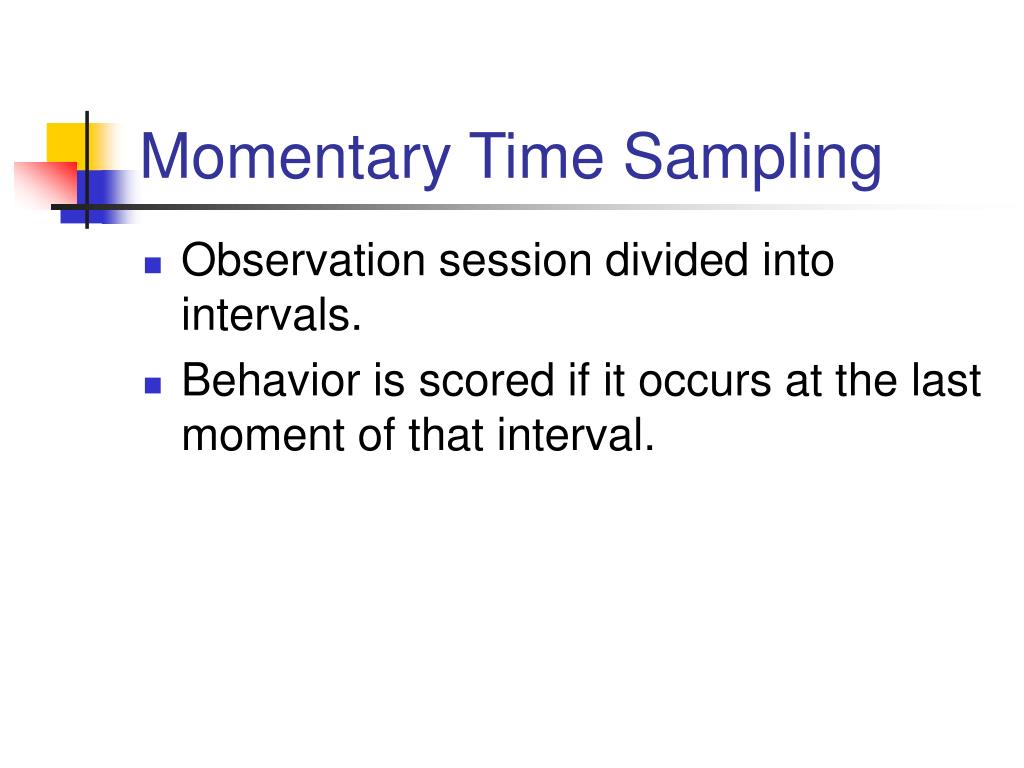 Momentary Time Sampling

- Observation session divided into intervals.
- Behavior is scored if it occurs at the last moment of that interval.